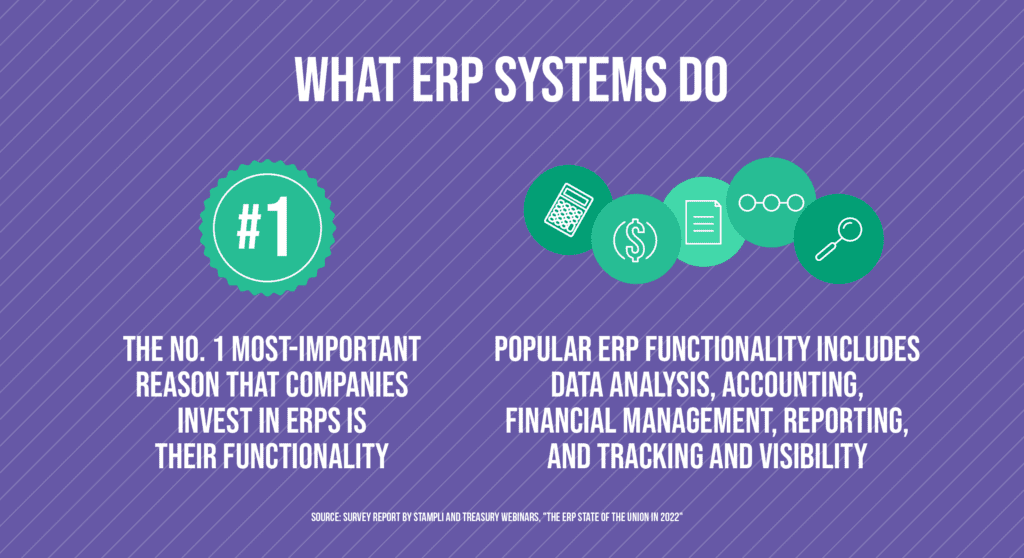 WHAT ERP SYSTEMS DO

#1

THE NO. 1 MOST-IMPORTANT REASON THAT COMPANIES INVEST IN ERPS IS THEIR FUNCTIONALITY

POPULAR ERP FUNCTIONALITY INCLUDES DATA ANALYSIS, ACCOUNTING, FINANCIAL MANAGEMENT, REPORTING, AND TRACKING AND VISIBILITY

SOURCE: SURVEY REPORT BY STAMPLI AND TREASURY WEBINARS, "THE ERP STATE OF THE UNION IN 2022"